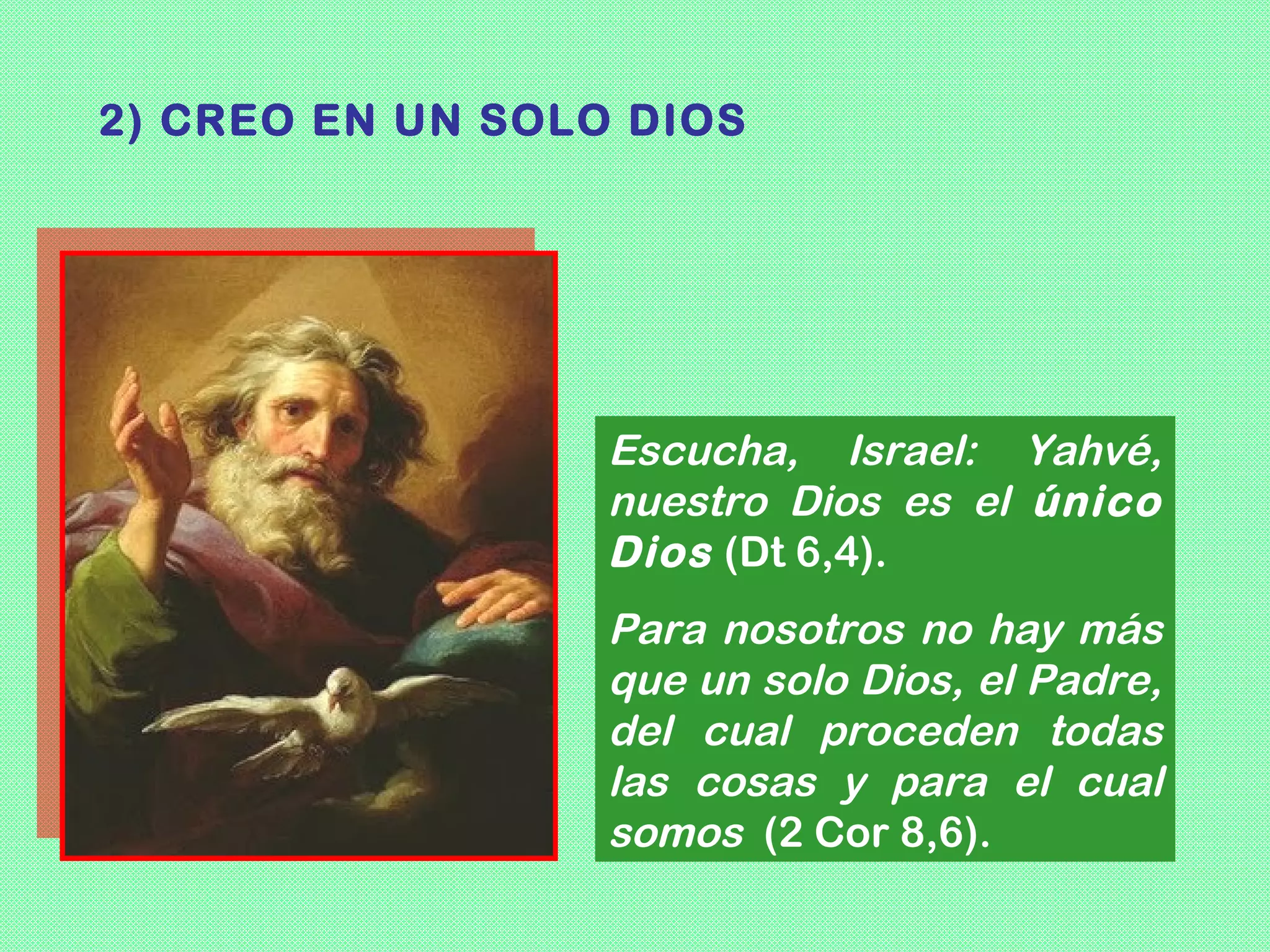 2) CREO EN UN SOLO DIOS

Escucha, Israel: Yahvé, nuestro Dios es el único Dios (Dt 6,4).

Para nosotros no hay más que un solo Dios, el Padre, del cual proceden todas las cosas y para el cual somos (2 Cor 8,6).